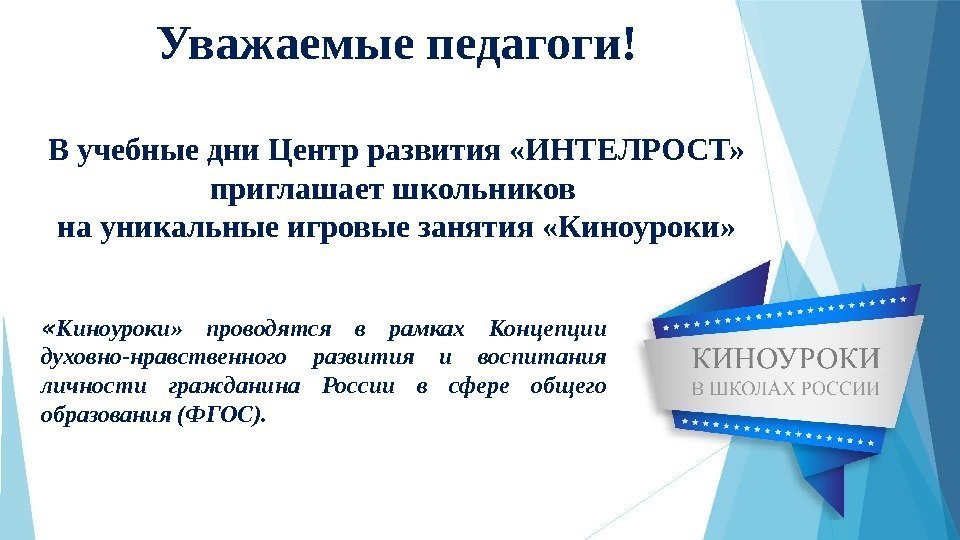 Уважаемые педагоги!

В учебные дни Центр развития «ИНТЕЛРОСТ» приглашает школьников на уникальные игровые занятия «Киноуроки»

«Киноуроки» проводятся в рамках Концепции духовно-нравственного развития и воспитания личности гражданина России в сфере общего образования (ФГОС).

КИНОУРОКИ
В ШКОЛАХ РОССИИ